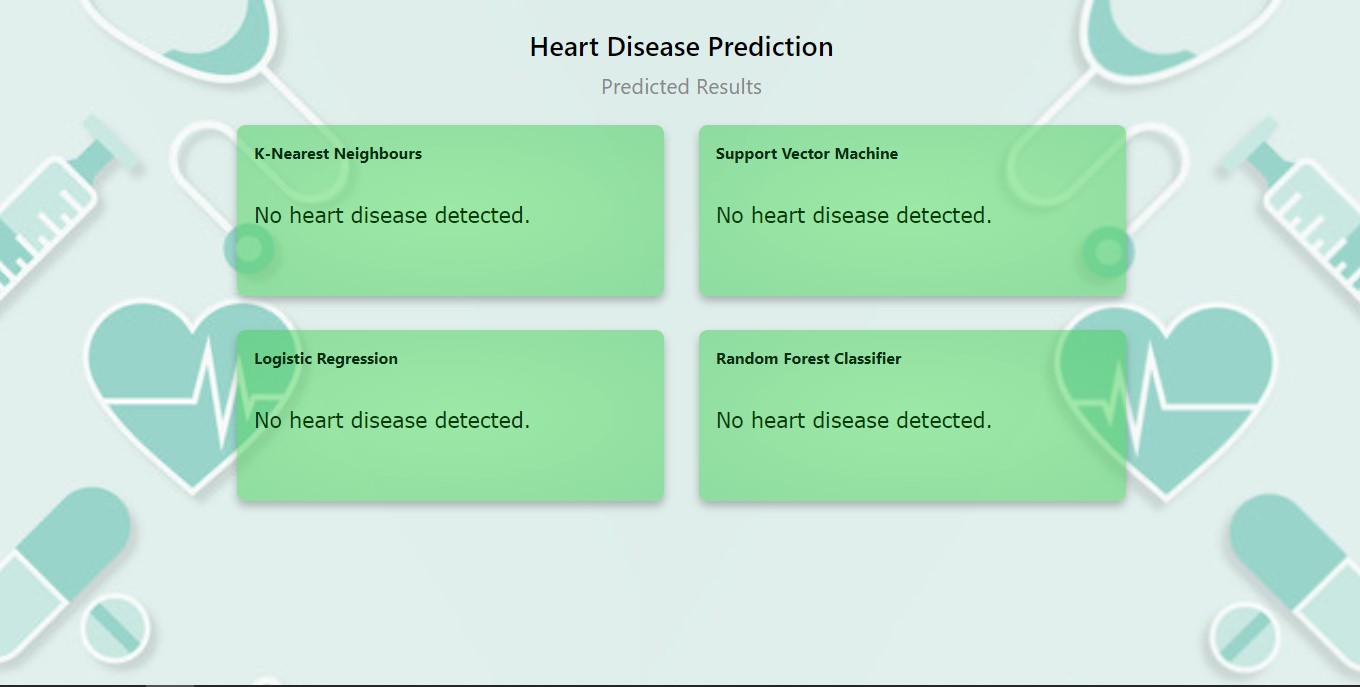 Heart Disease Prediction

Predicted Results

K-Nearest Neighbours

No heart disease detected.

Support Vector Machine

No heart disease detected.

Logistic Regression

No heart disease detected.

Random Forest Classifier

No heart disease detected.